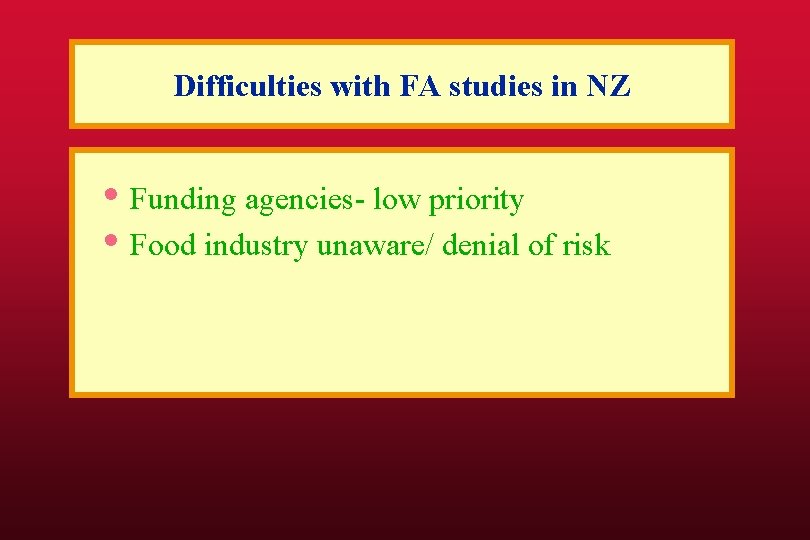 Difficulties with FA studies in NZ

• Funding agencies- low priority
• Food industry unaware/ denial of risk